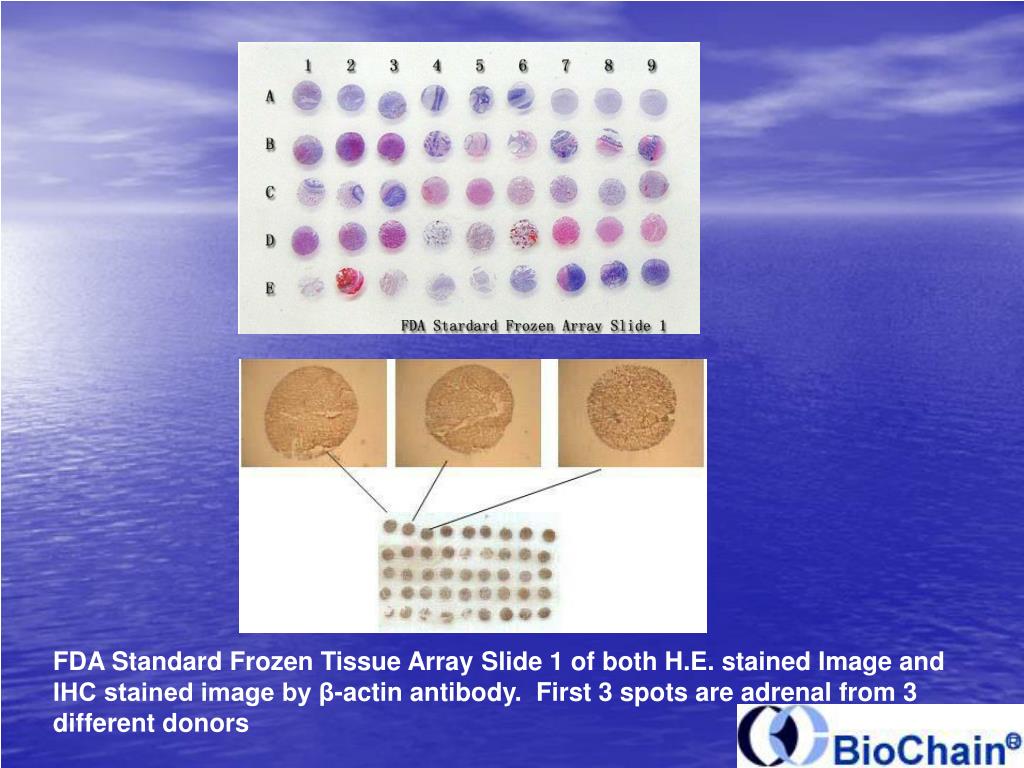 1 2 3 4 5 6 7 8 9

A

B

C

D

E

FDA Stardard Frozen Array Slide 1

FDA Standard Frozen Tissue Array Slide 1 of both H.E. stained Image and IHC stained image by β-actin antibody. First 3 spots are adrenal from 3 different donors

BioChain®